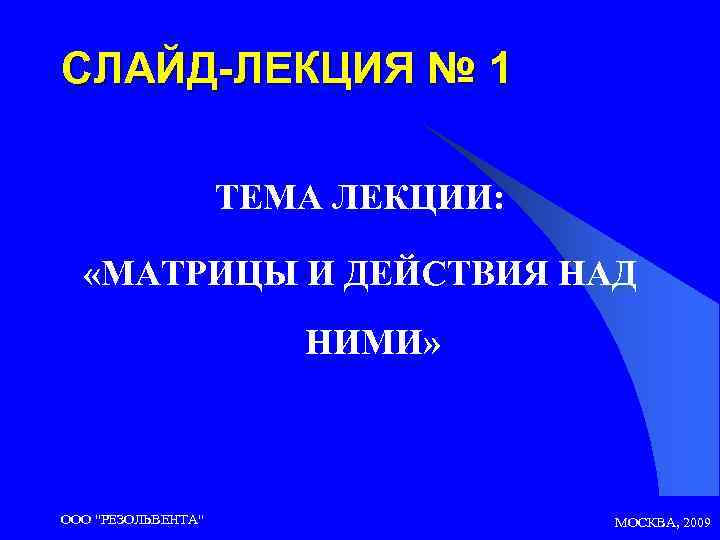 СЛАЙД-ЛЕКЦИЯ № 1

ТЕМА ЛЕКЦИИ:

«МАТРИЦЫ И ДЕЙСТВИЯ НАД НИМИ»

ООО "РЕЗОЛЬВЕНТА"

МОСКВА, 2009